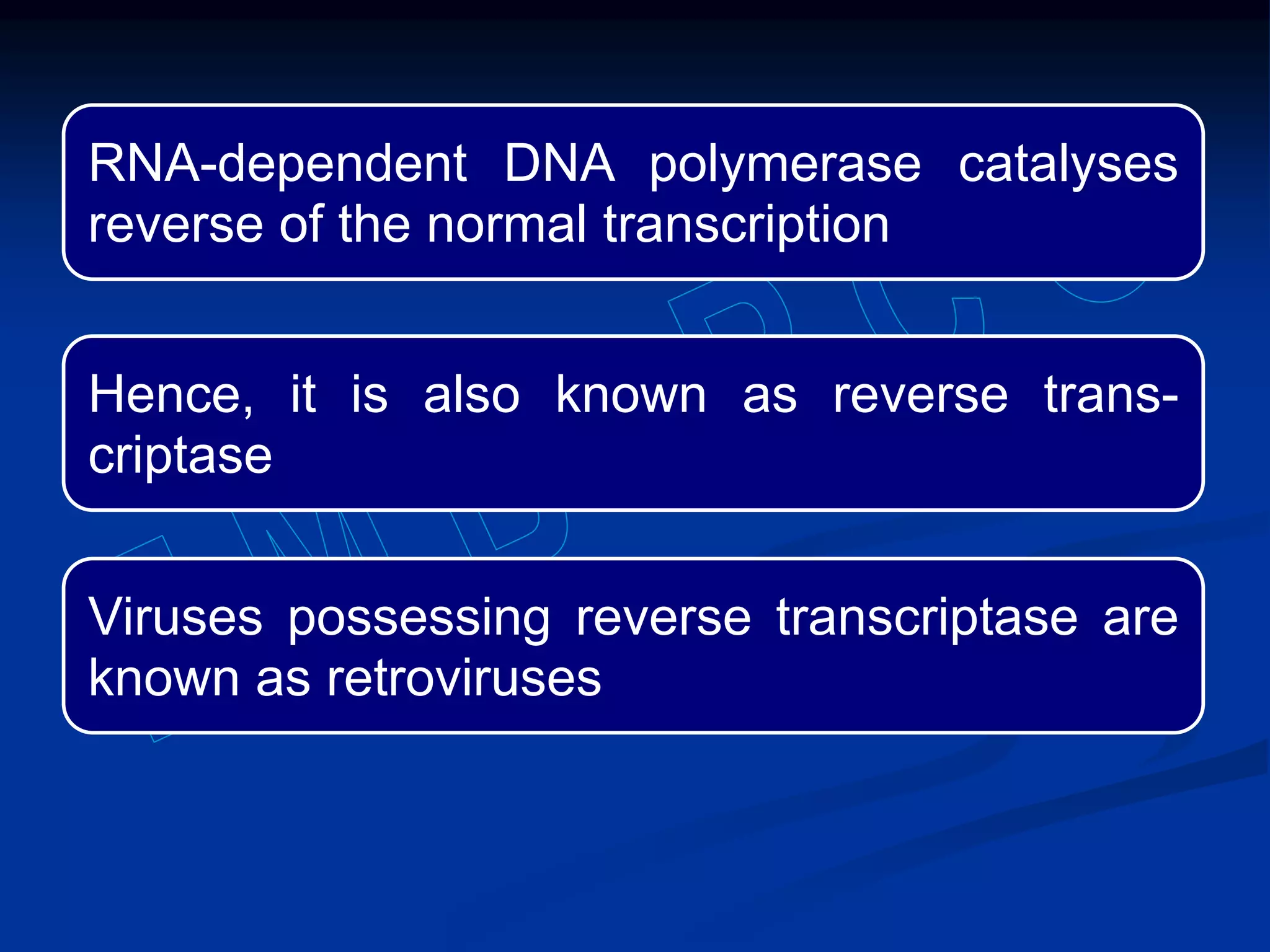 RNA-dependent DNA polymerase catalyses reverse of the normal transcription

Hence, it is also known as reverse transcriptase

Viruses possessing reverse transcriptase are known as retroviruses